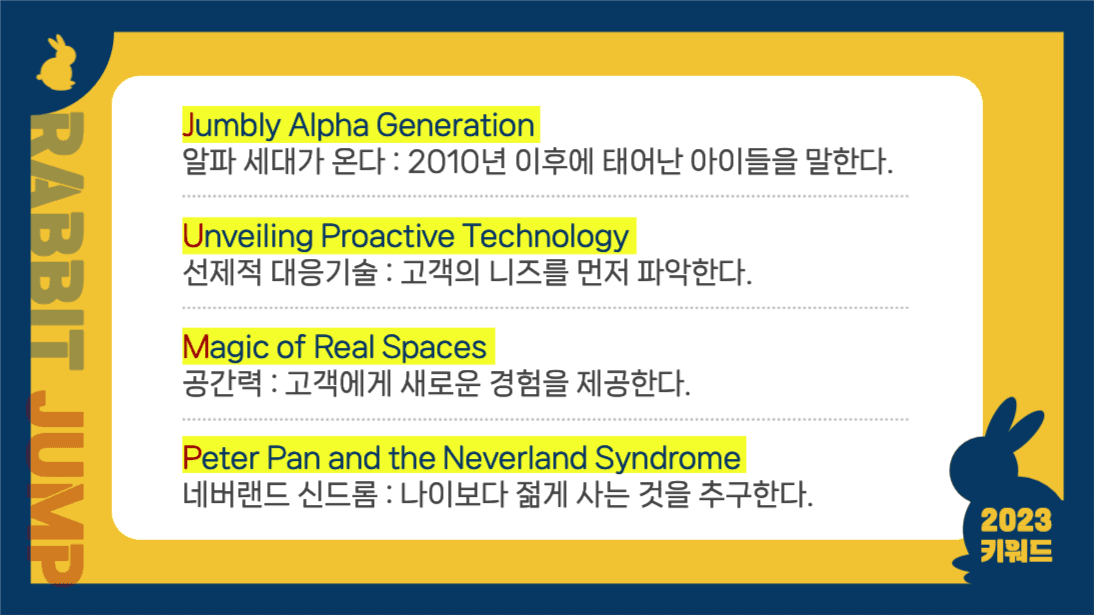 RABBIT JUMP

Jumbly Alpha Generation
알파 세대가 온다 : 2010년 이후에 태어난 아이들을 말한다.

Unveiling Proactive Technology
선제적 대응기술 : 고객의 니즈를 먼저 파악한다.

Magic of Real Spaces
공간력 : 고객에게 새로운 경험을 제공한다.

Peter Pan and the Neverland Syndrome
네버랜드 신드롬 : 나이보다 젊게 사는 것을 추구한다.

2023
키워드